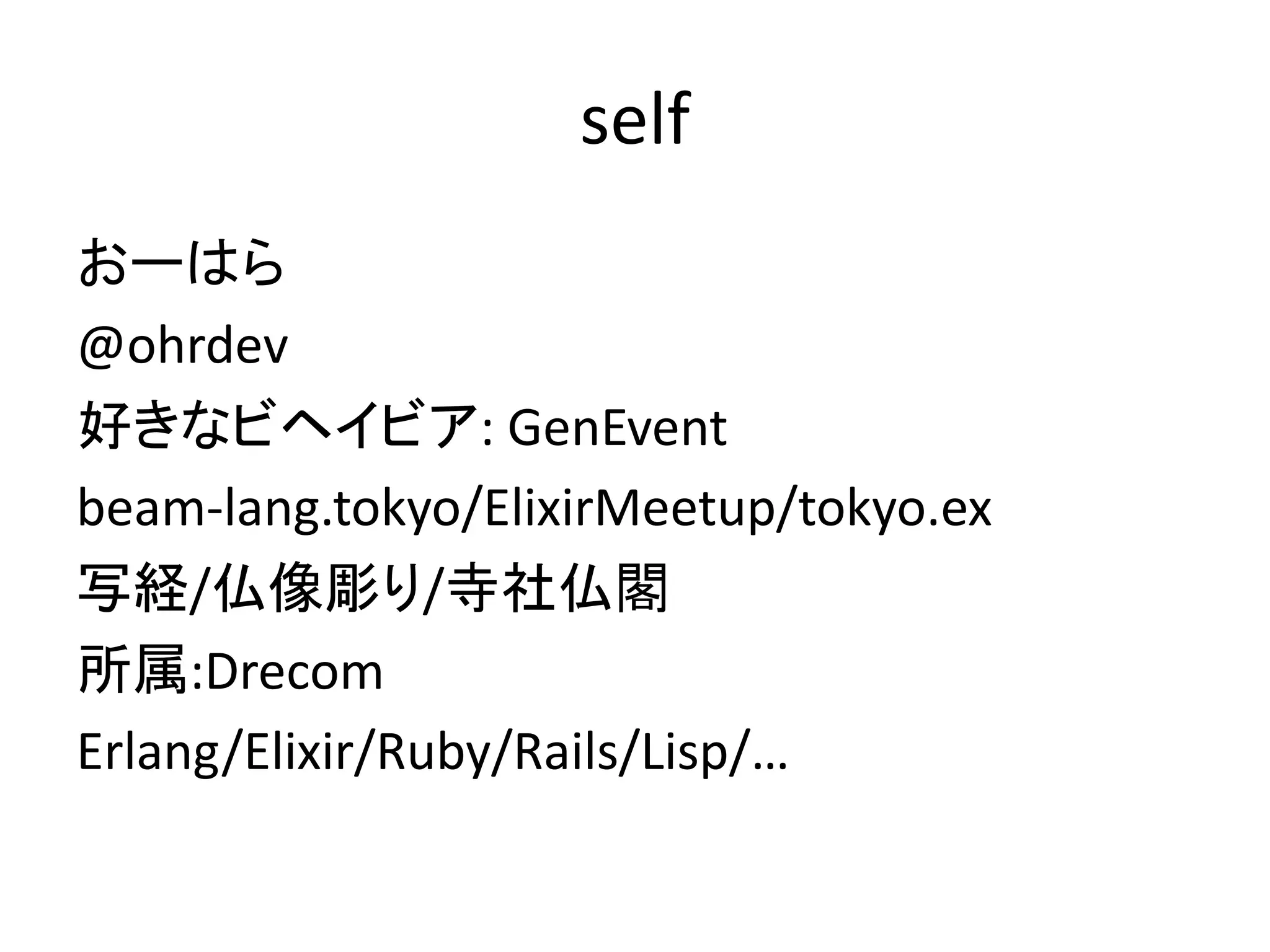 self

おーはら

@ohrdev

好きなビヘイビア: GenEvent

beam-lang.tokyo/ElixirMeetup/tokyo.ex

写経/仏像彫り/寺社仏閣

所属:Drecom

Erlang/Elixir/Ruby/Rails/Lisp/…